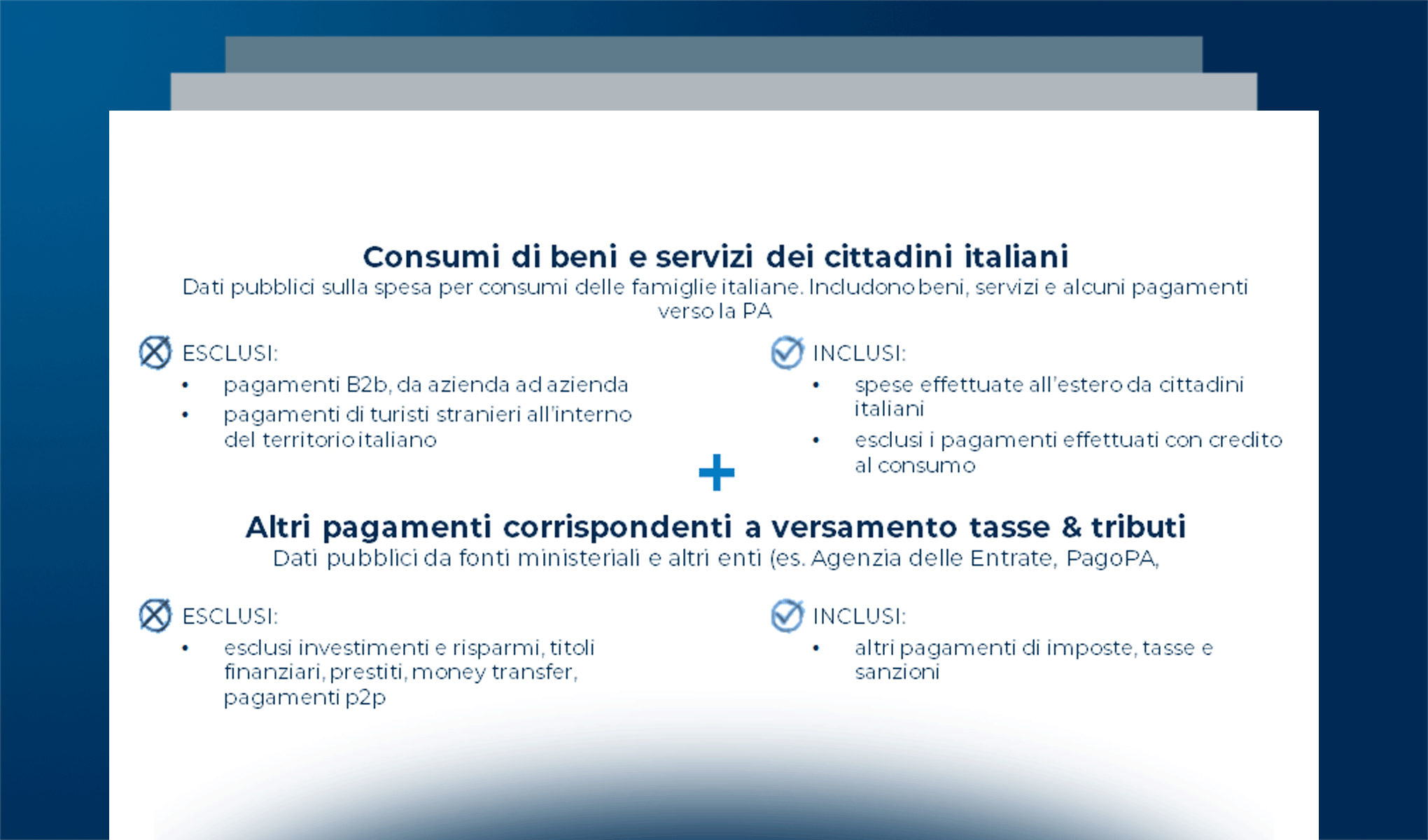 Consumi di beni e servizi dei cittadini italiani
Dati pubblici sulla spesa per consumi delle famiglie italiane. Includono beni, servizi e alcuni pagamenti verso la PA

ESCLUSI:
• pagamenti B2b, da azienda ad azienda
• pagamenti di turisti stranieri all'interno del territorio italiano

INCLUSI:
• spese effettuate all'estero da cittadini italiani
• esclusi i pagamenti effettuati con credito al consumo

+

Altri pagamenti corrispondenti a versamento tasse & tributi
Dati pubblici da fonti ministeriali e altri enti (es. Agenzia delle Entrate, PagoPA,

ESCLUSI:
• esclusi investimenti e risparmi, titoli finanziari, prestiti, money transfer, pagamenti p2p

INCLUSI:
• altri pagamenti di imposte, tasse e sanzioni